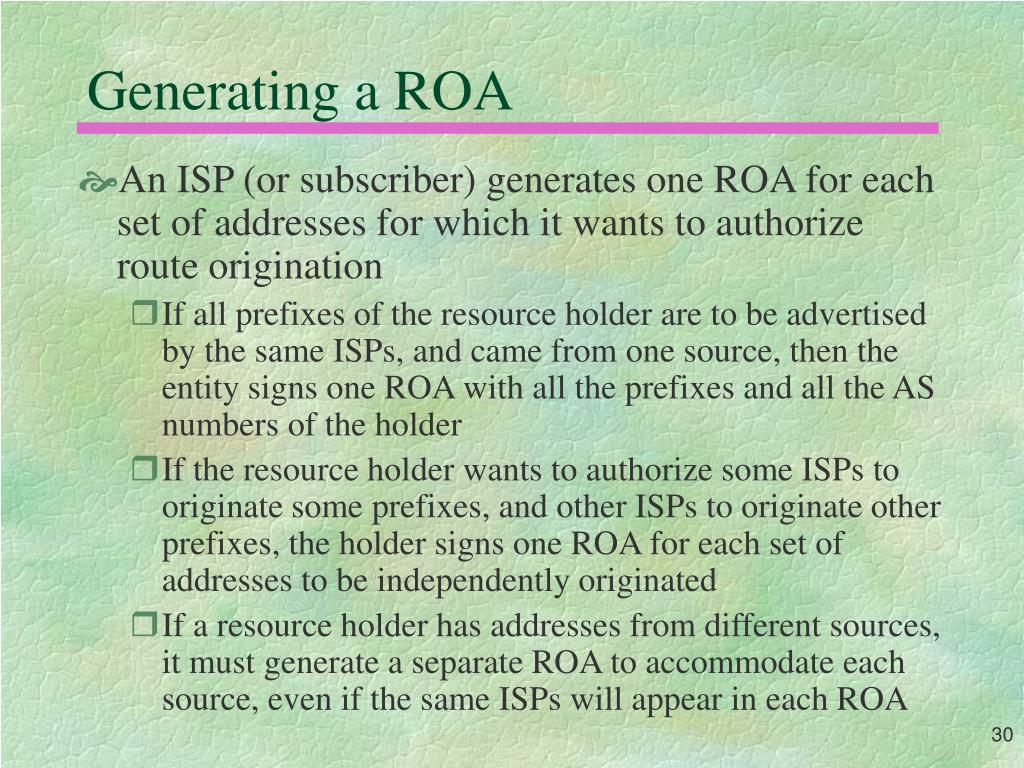 Generating a ROA

An ISP (or subscriber) generates one ROA for each set of addresses for which it wants to authorize route origination

If all prefixes of the resource holder are to be advertised by the same ISPs, and came from one source, then the entity signs one ROA with all the prefixes and all the AS numbers of the holder

If the resource holder wants to authorize some ISPs to originate some prefixes, and other ISPs to originate other prefixes, the holder signs one ROA for each set of addresses to be independently originated

If a resource holder has addresses from different sources, it must generate a separate ROA to accommodate each source, even if the same ISPs will appear in each ROA

30